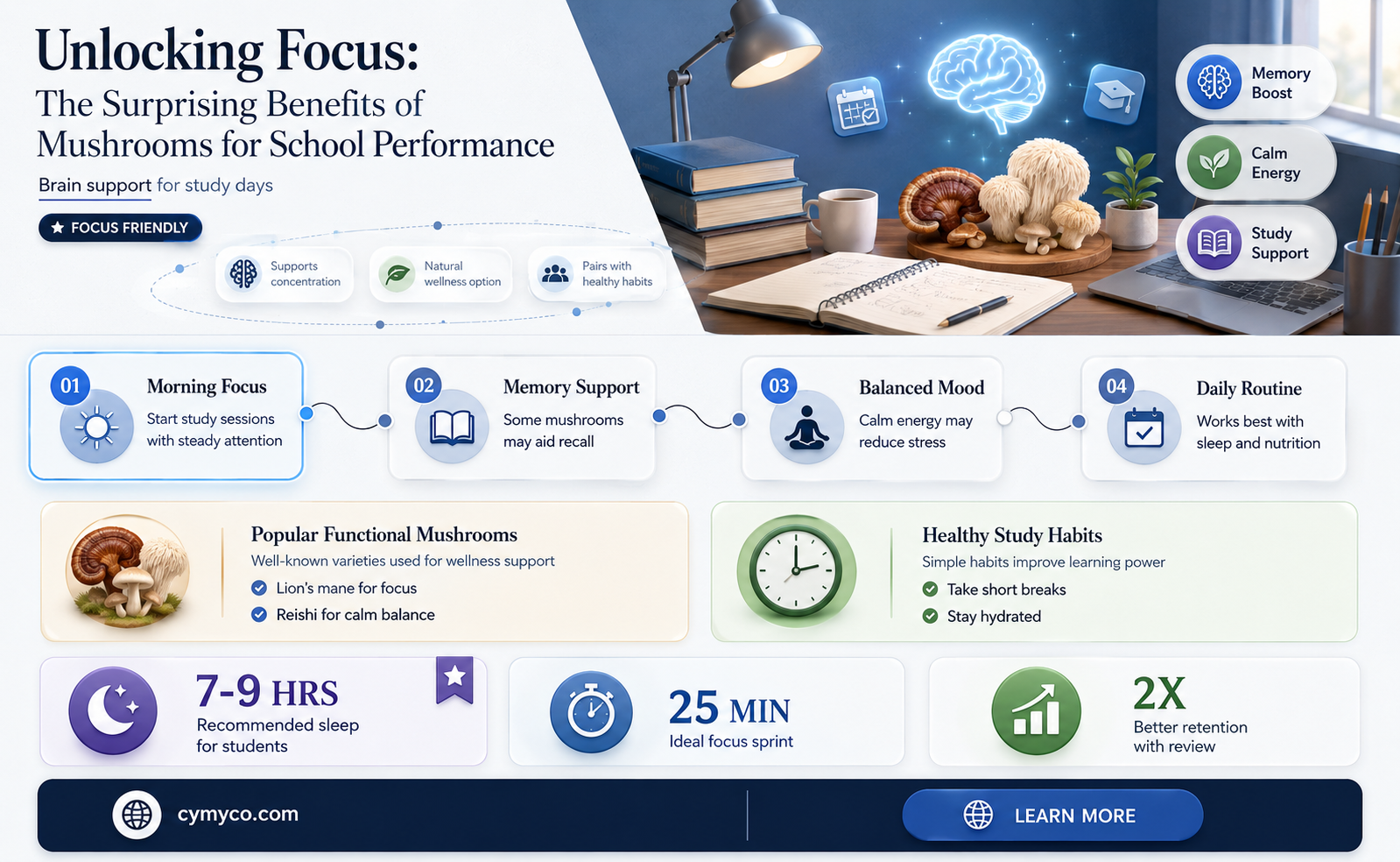 Unlocking Focus:
The Surprising Benefits of Mushrooms for School Performance

Brain support for study days

FOCUS FRIENDLY

Supports concentration

Natural wellness option

Pairs with healthy habits

Memory Boost

Calm Energy

Study Support

01
Morning Focus
Start study sessions with steady attention

02
Memory Support
Some mushrooms may aid recall

03
Balanced Mood
Calm energy may reduce stress

04
Daily Routine
Works best with sleep and nutrition

Popular Functional Mushrooms
Well-known varieties used for wellness support
Lion's mane for focus
Reishi for calm balance

Healthy Study Habits
Simple habits improve learning power
Take short breaks
Stay hydrated

7-9 HRS
Recommended sleep for students

25 MIN
Ideal focus sprint

2X
Better retention with review

cymyco.com

LEARN MORE